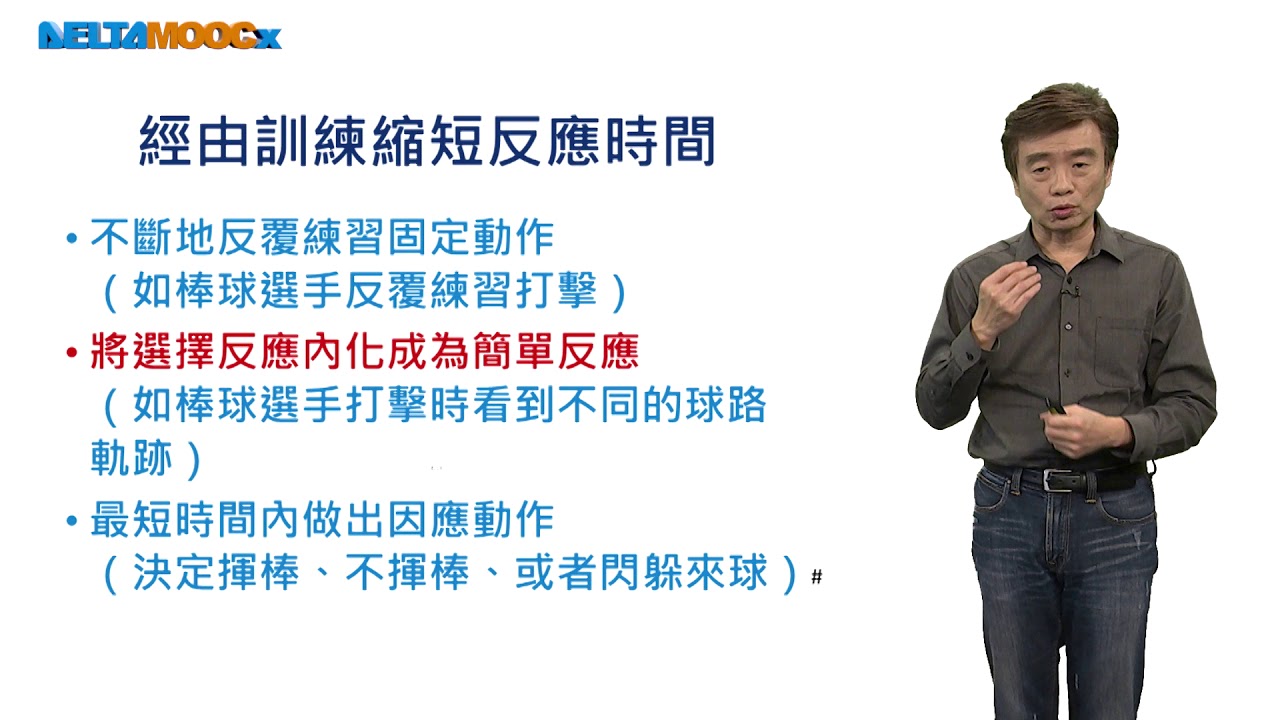 DELTAMOOCx

經由訓練縮短反應時間

• 不斷地反覆練習固定動作
（如棒球選手反覆練習打擊）

• 將選擇反應內化成為簡單反應
（如棒球選手打擊時看到不同的球路軌跡）

• 最短時間內做出因應動作
（決定揮棒、不揮棒、或者閃躲來球）#